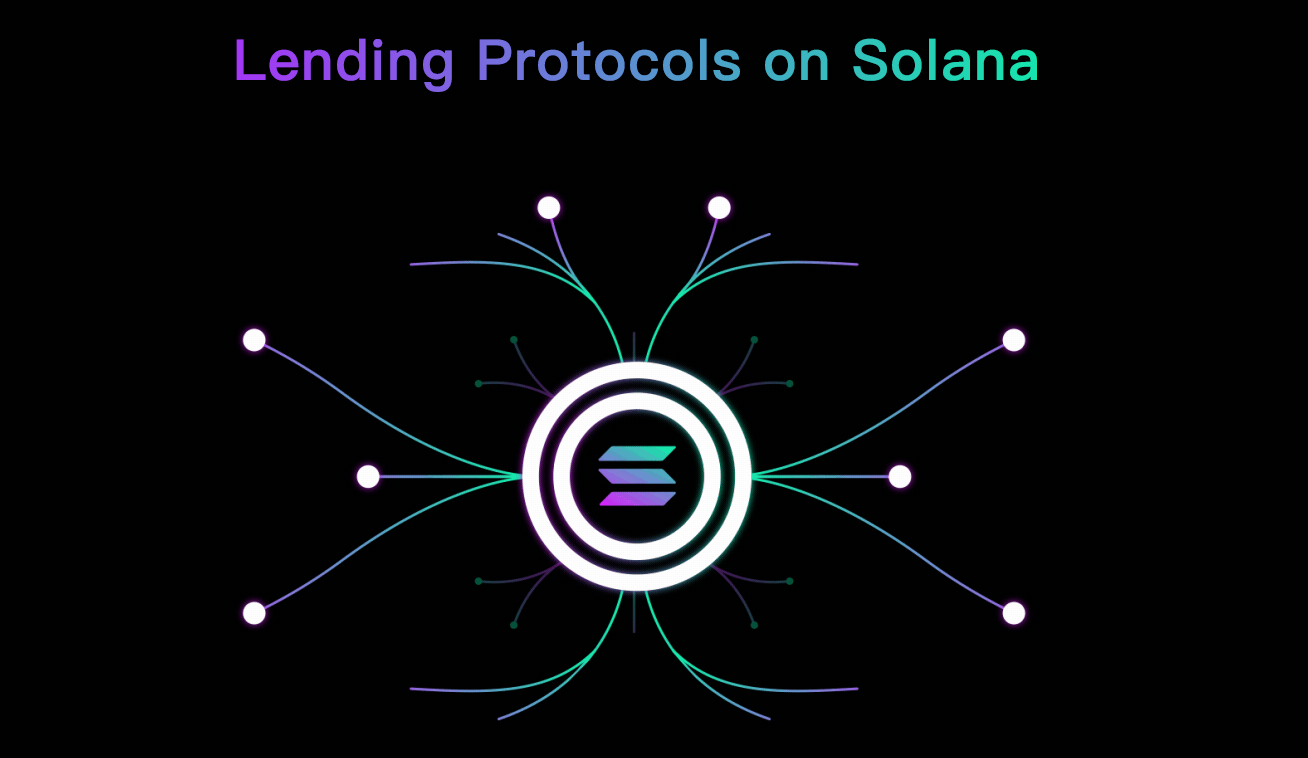 Lending Protocols on Solana